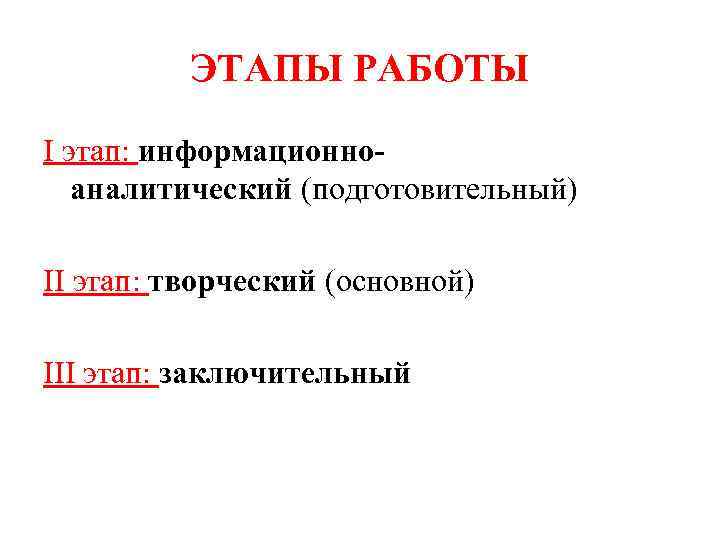 ЭТАПЫ РАБОТЫ

I этап: информационно-аналитический (подготовительный)

II этап: творческий (основной)

III этап: заключительный